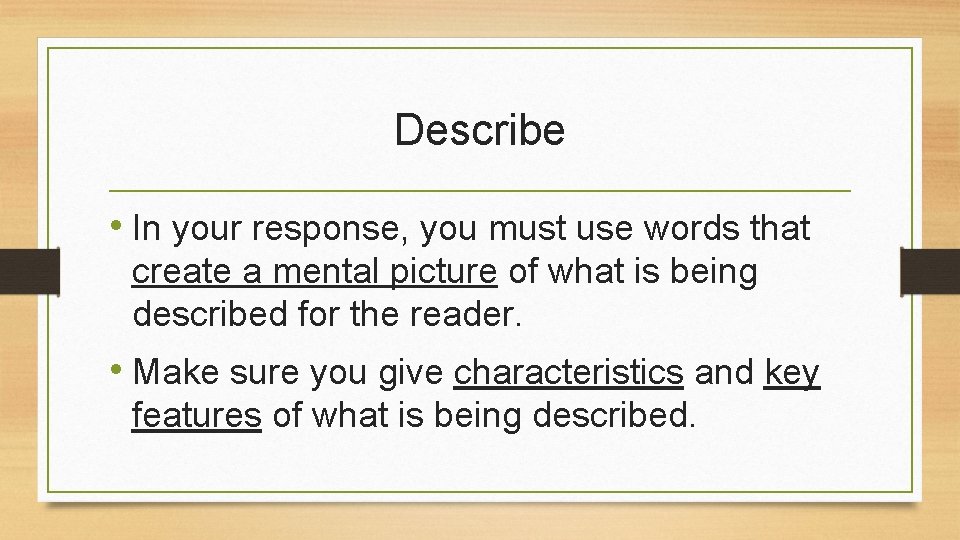 Describe

• In your response, you must use words that create a mental picture of what is being described for the reader.

• Make sure you give characteristics and key features of what is being described.